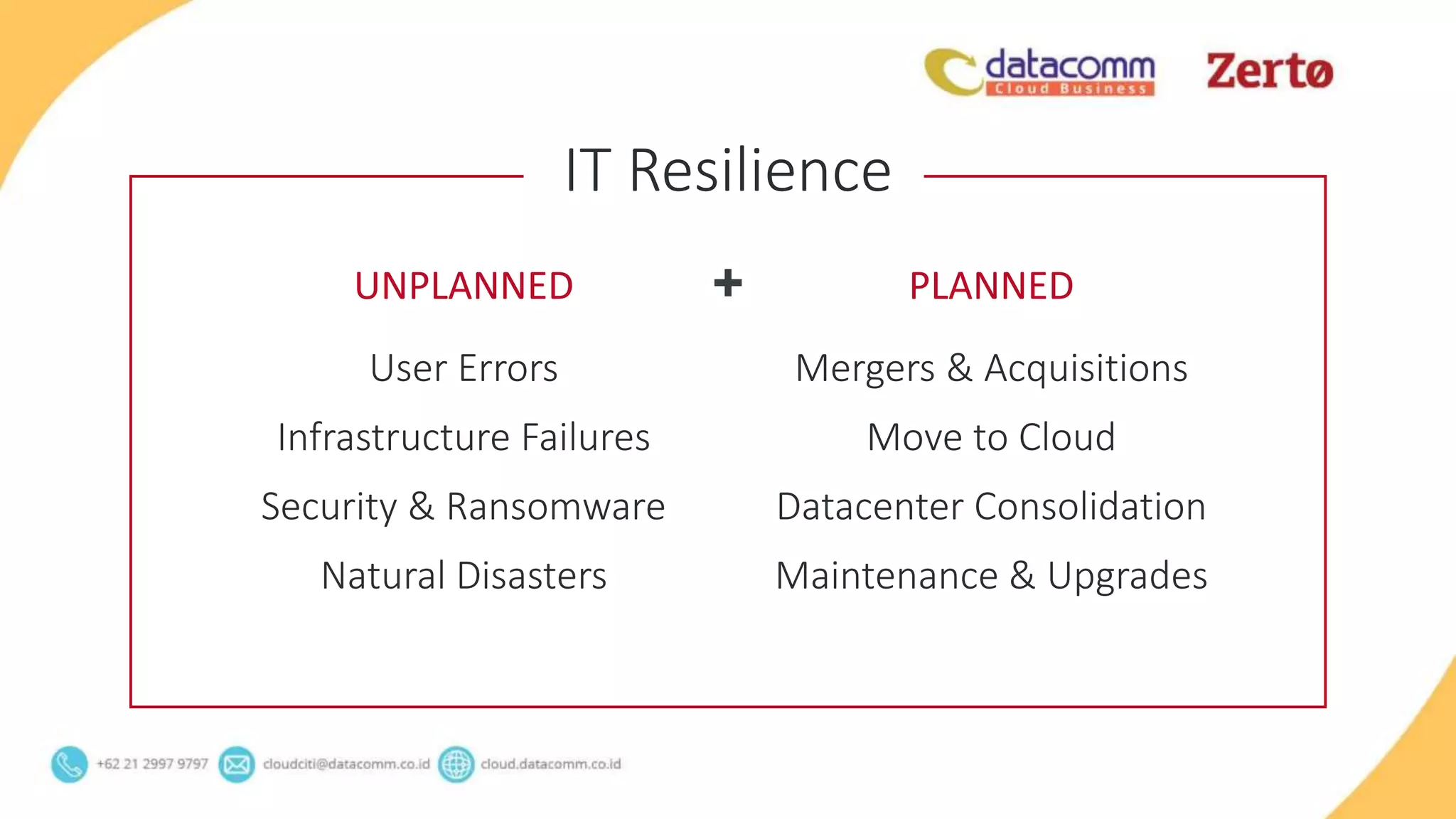 datacomm
Cloud Business
Zertø

IT Resilience

UNPLANNED

User Errors
Infrastructure Failures
Security & Ransomware
Natural Disasters

+

PLANNED

Mergers & Acquisitions
Move to Cloud
Datacenter Consolidation
Maintenance & Upgrades

+62 21 2997 9797 cloudciti@datacomm.co.id cloud.datacomm.co.id